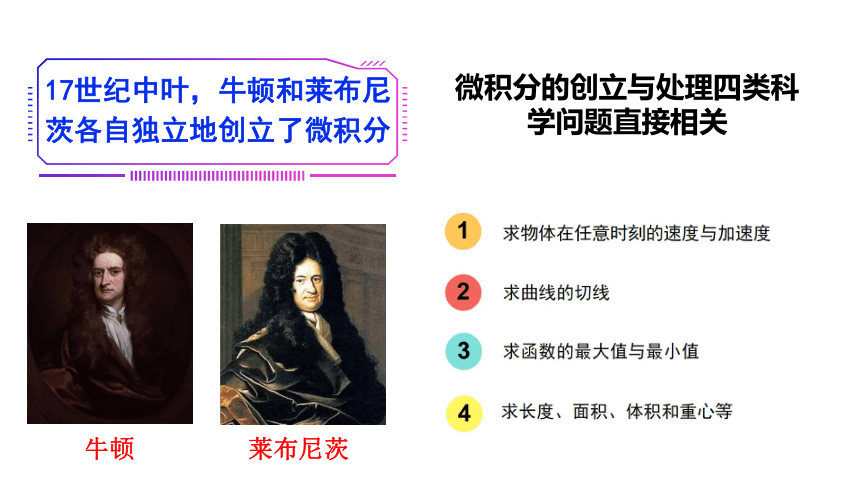 17世纪中叶，牛顿和莱布尼茨各自独立地创立了微积分

牛顿

莱布尼茨

微积分的创立与处理四类科学问题直接相关

1 求物体在任意时刻的速度与加速度

2 求曲线的切线

3 求函数的最大值与最小值

4 求长度、面积、体积和重心等